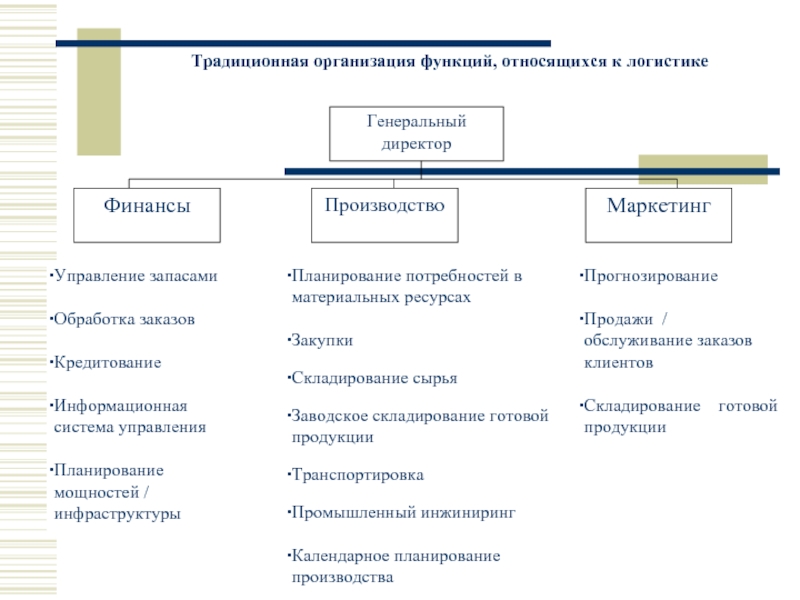 Традиционная организация функций, относящихся к логистике

Генеральный директор

Финансы

Производство

Маркетинг

·Управление запасами

·Обработка заказов

·Кредитование

·Информационная система управления

·Планирование мощностей / инфраструктуры

·Планирование потребностей в материальных ресурсах

·Закупки

·Складирование сырья

·Заводское складирование готовой продукции

·Транспортировка

·Промышленный инжиниринг

·Календарное планирование производства

·Прогнозирование

·Продажи / обслуживание заказов клиентов

·Складирование готовой продукции